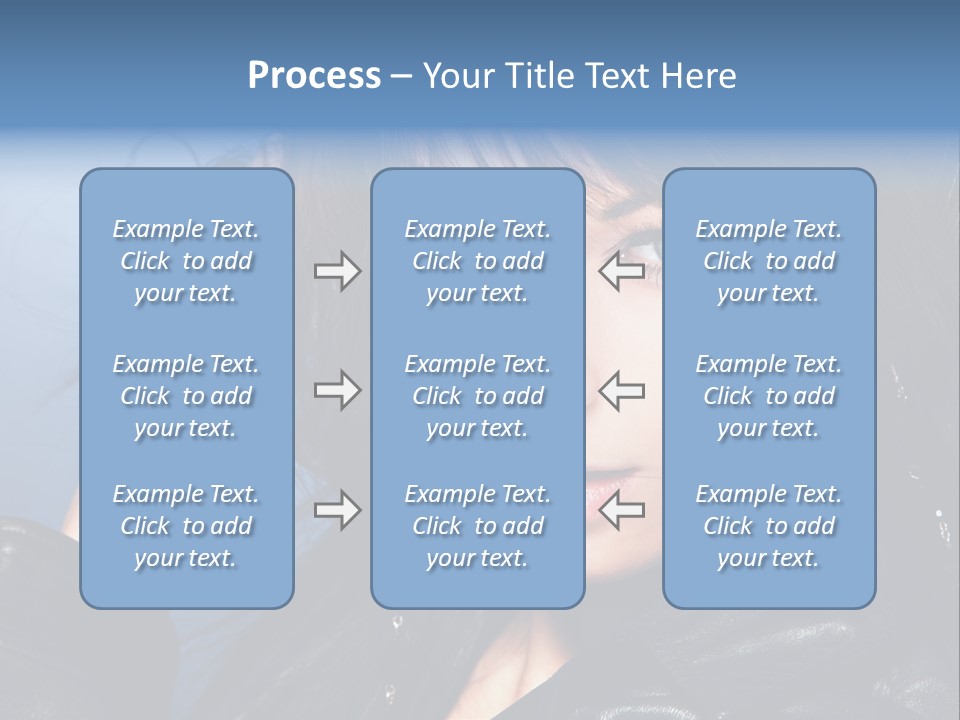 Process – Your Title Text Here

Example Text. Click to add your text.

Example Text. Click to add your text.

Example Text. Click to add your text.

Example Text. Click to add your text.

Example Text. Click to add your text.

Example Text. Click to add your text.

Example Text. Click to add your text.

Example Text. Click to add your text.

Example Text. Click to add your text.